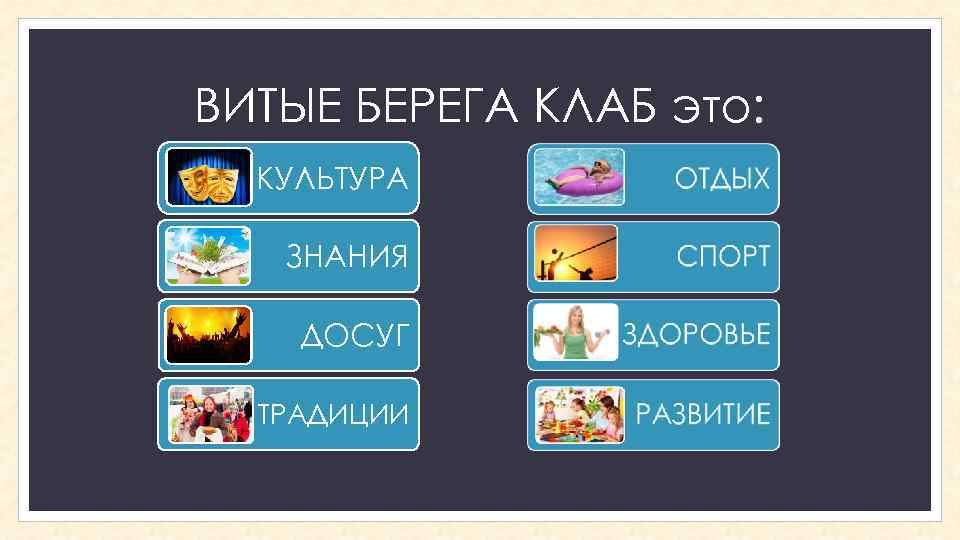 ВИТЫЕ БЕРЕГА КЛАБ это:

КУЛЬТУРА

ЗНАНИЯ

ДОСУГ

ТРАДИЦИИ

ОТДЫХ

СПОРТ

ЗДОРОВЬЕ

РАЗВИТИЕ